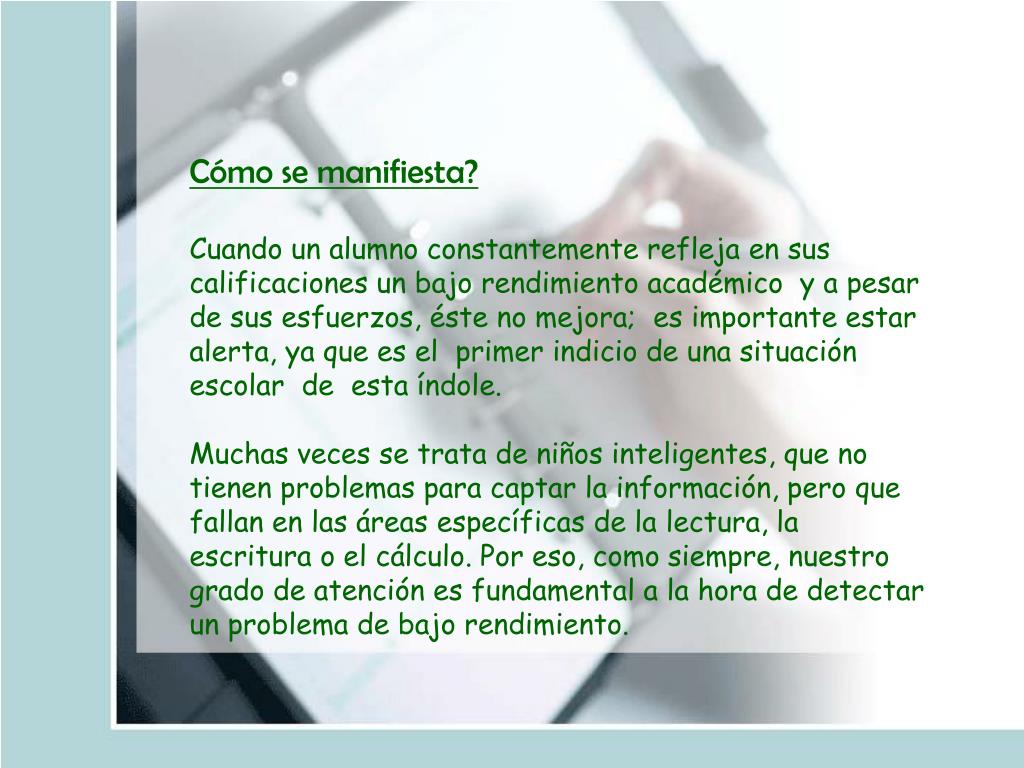 Cómo se manifiesta?

Cuando un alumno constantemente refleja en sus calificaciones un bajo rendimiento académico y a pesar de sus esfuerzos, éste no mejora; es importante estar alerta, ya que es el primer indicio de una situación escolar de esta índole.

Muchas veces se trata de niños inteligentes, que no tienen problemas para captar la información, pero que fallan en las áreas específicas de la lectura, la escritura o el cálculo. Por eso, como siempre, nuestro grado de atención es fundamental a la hora de detectar un problema de bajo rendimiento.